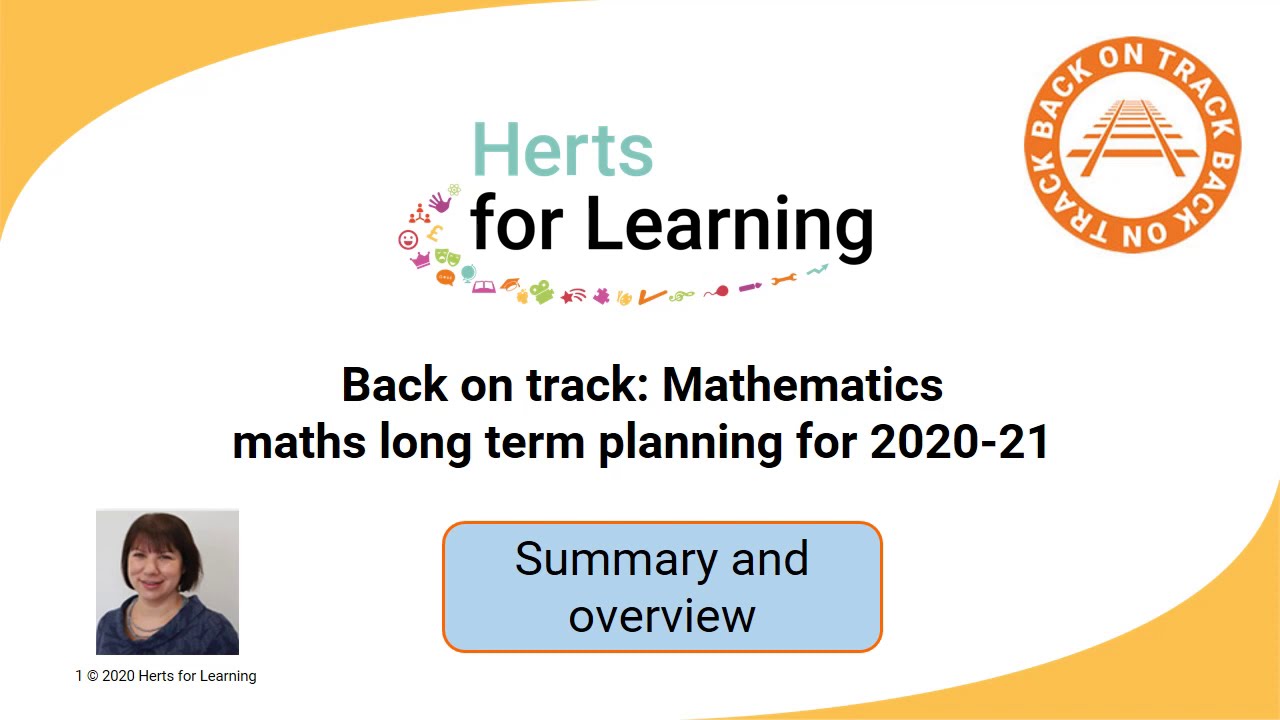 Herts for Learning

BACK ON TRACK BACK ON TRACK

Back on track: Mathematics
maths long term planning for 2020-21

Summary and overview

1 © 2020 Herts for Learning